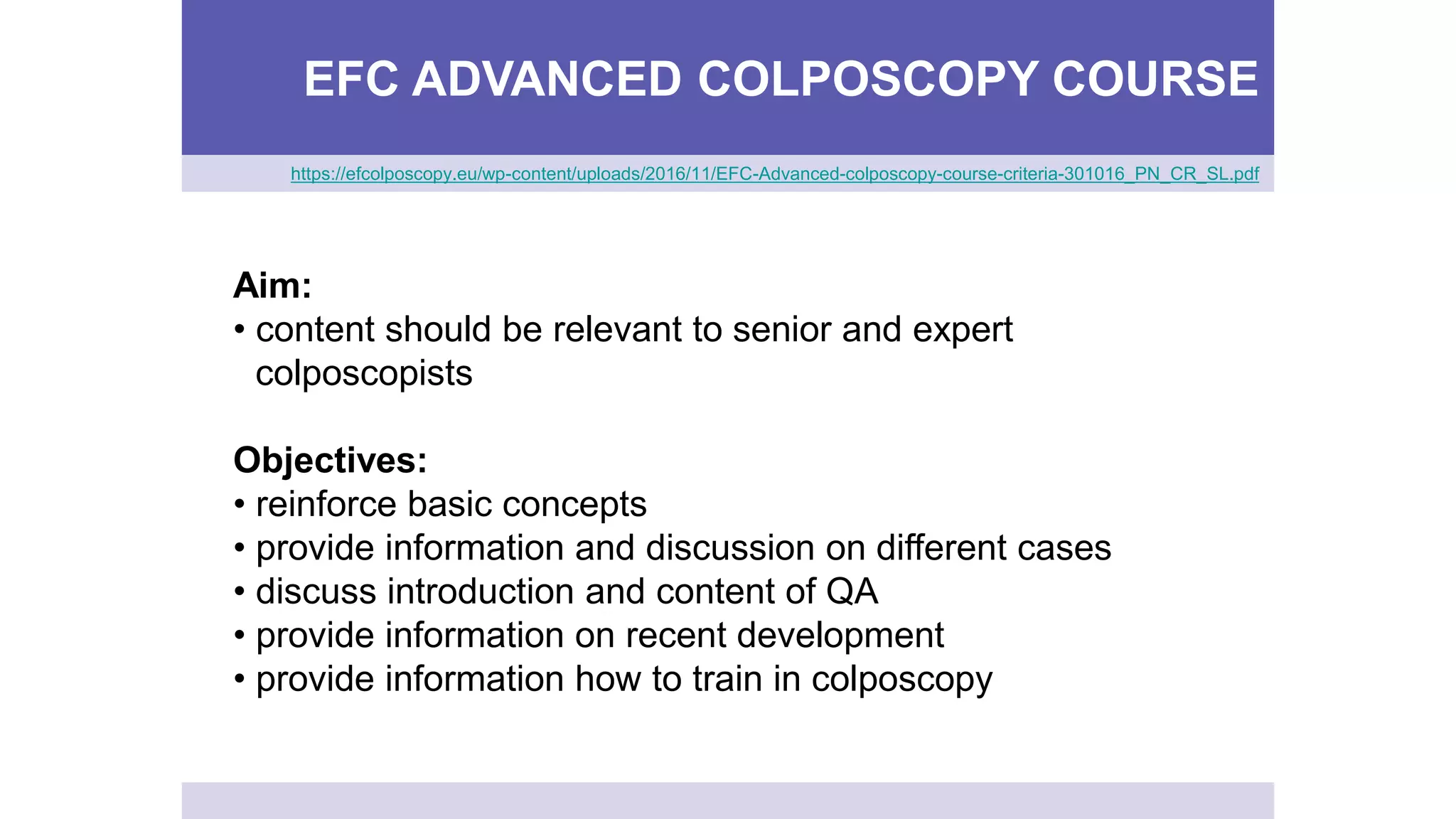 EFC ADVANCED COLPOSCOPY COURSE

https://efcolposcopy.eu/wp-content/uploads/2016/11/EFC-Advanced-colposcopy-course-criteria-301016_PN_CR_SL.pdf

Aim:
• content should be relevant to senior and expert colposcopists

Objectives:
• reinforce basic concepts
• provide information and discussion on different cases
• discuss introduction and content of QA
• provide information on recent development
• provide information how to train in colposcopy